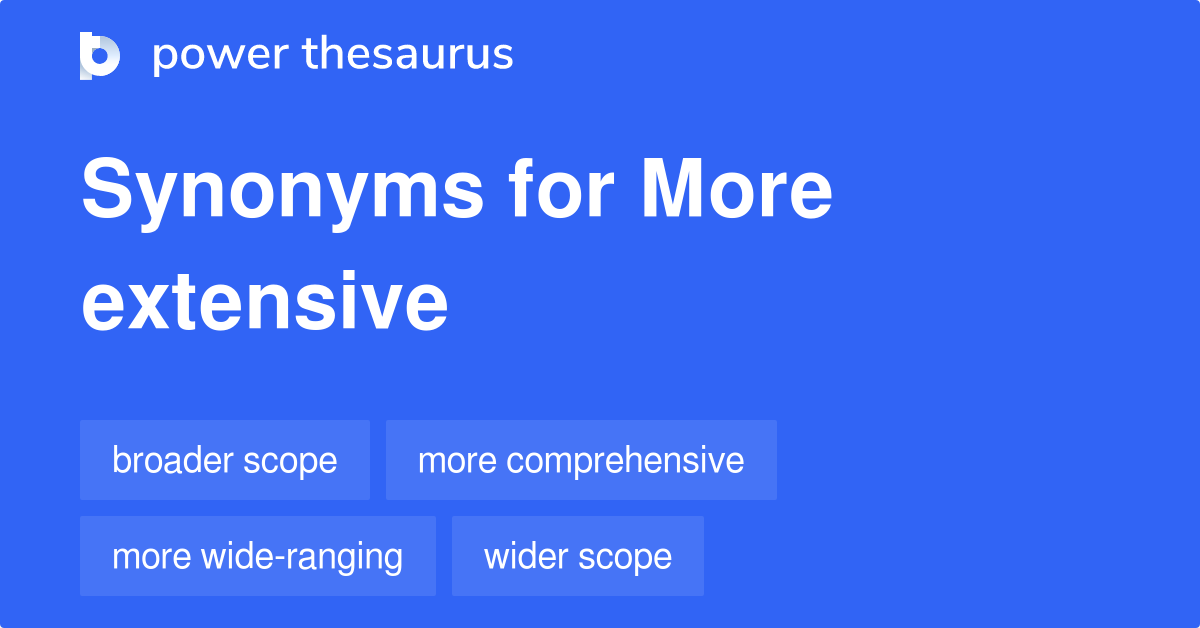 power thesaurus

Synonyms for More extensive

broader scope
more comprehensive
more wide-ranging
wider scope